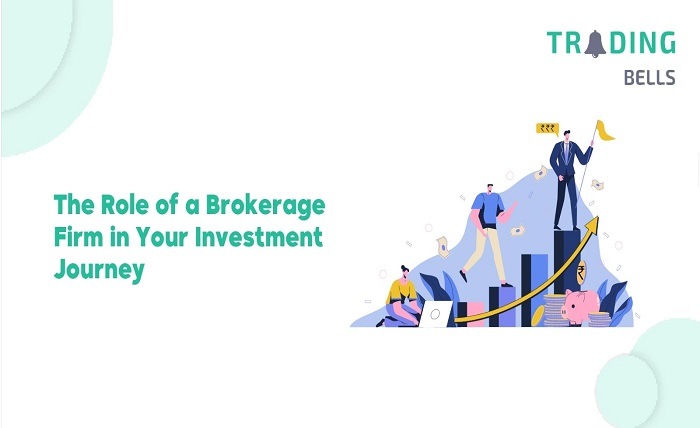 TRADING
BELLS

The Role of a Brokerage Firm in Your Investment Journey

₹₹₹

₹